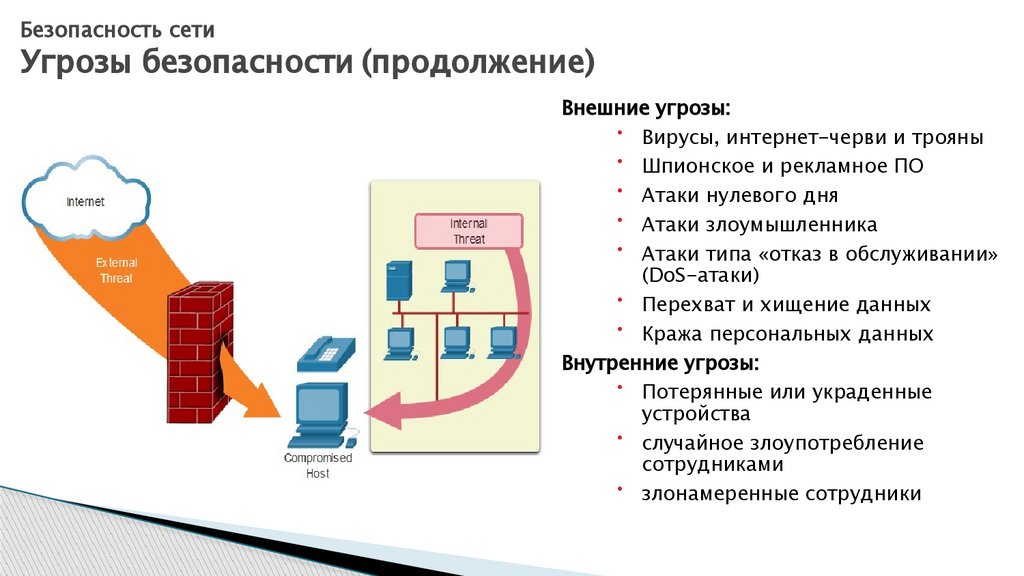 Безопасность сети
Угрозы безопасности (продолжение)

Internet

External Threat

Internal Threat

Compromised Host

Внешние угрозы:
• Вирусы, интернет-черви и трояны
• Шпионское и рекламное ПО
• Атаки нулевого дня
• Атаки злоумышленника
• Атаки типа «отказ в обслуживании» (DoS-атаки)
• Перехват и хищение данных
• Кража персональных данных

Внутренние угрозы:
• Потерянные или украденные устройства
• случайное злоупотребление сотрудниками
• злонамеренные сотрудники